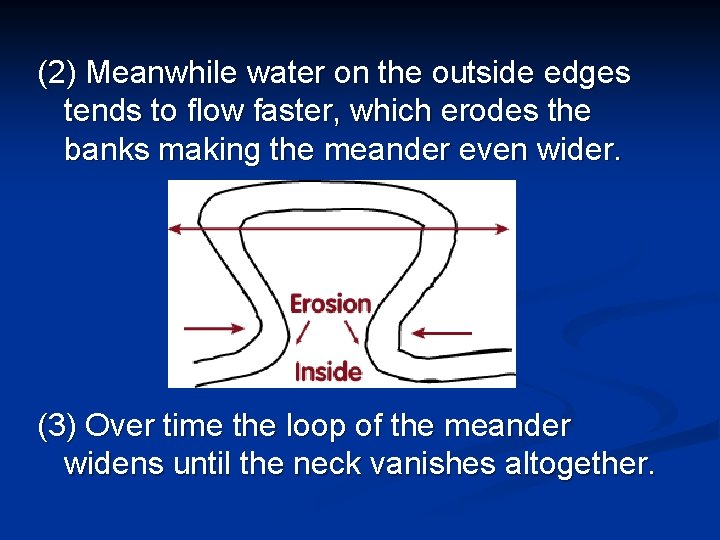 (2) Meanwhile water on the outside edges tends to flow faster, which erodes the banks making the meander even wider.

Erosion

Inside

(3) Over time the loop of the meander widens until the neck vanishes altogether.